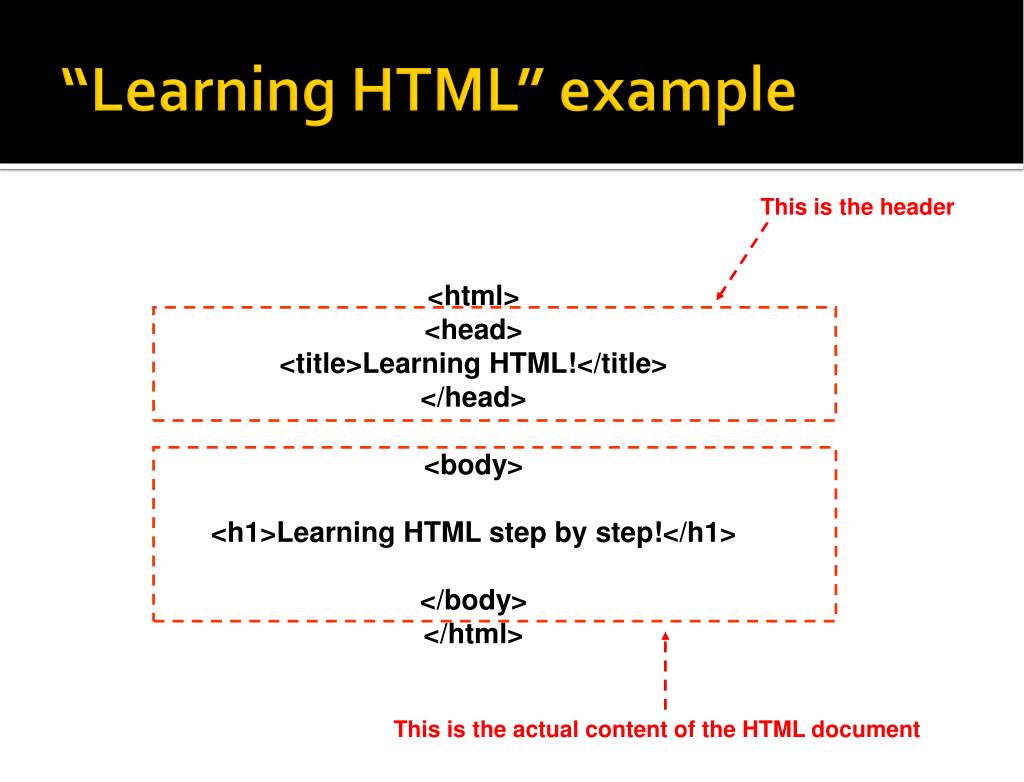 “Learning HTML” example

This is the header

<html>
<head>
<title>Learning HTML!</title>
</head>

<body>

<h1>Learning HTML step by step!</h1>

</body>
</html>

This is the actual content of the HTML document